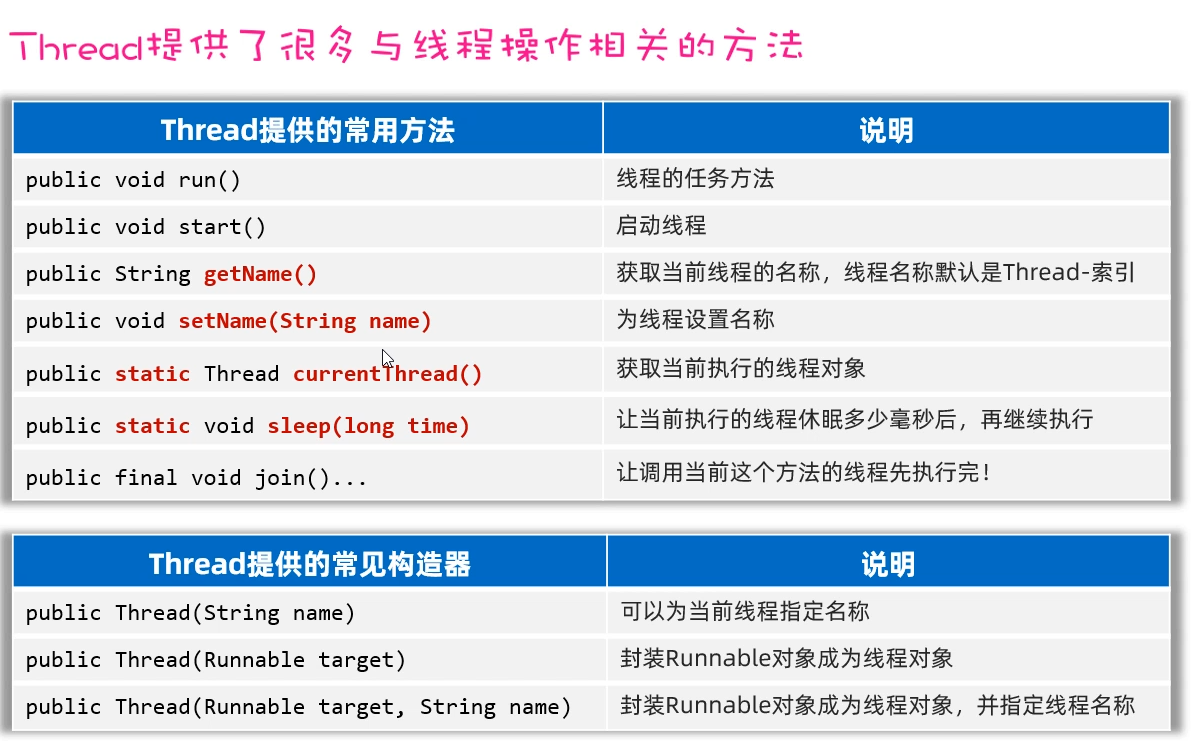 Thread提供了很多与线程操作相关的方法

| Thread提供的常用方法 | 说明 |
|---|---|
| public void run() | 线程的任务方法 |
| public void start() | 启动线程 |
| public String getName() | 获取当前线程的名称，线程名称默认是Thread-索引 |
| public void setName(String name) | 为线程设置名称 |
| public static Thread currentThread() | 获取当前执行的线程对象 |
| public static void sleep(long time) | 让当前执行的线程休眠多少毫秒后，再继续执行 |
| public final void join()... | 让调用当前这个方法的线程先执行完！ |

| Thread提供的常见构造器 | 说明 |
|---|---|
| public Thread(String name) | 可以为当前线程指定名称 |
| public Thread(Runnable target) | 封装Runnable对象成为线程对象 |
| public Thread(Runnable target, String name) | 封装Runnable对象成为线程对象，并指定线程名称 |